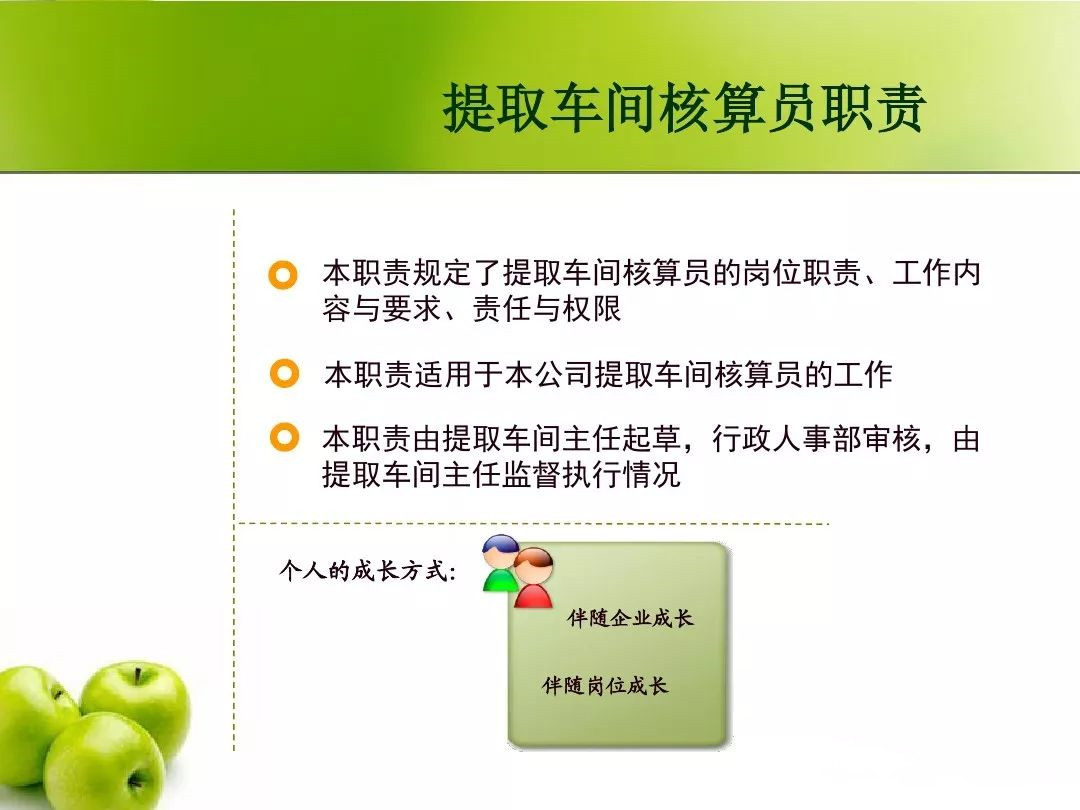 提取车间核算员职责

本职责规定了提取车间核算员的岗位职责、工作内容与要求、责任与权限

本职责适用于本公司提取车间核算员的工作

本职责由提取车间主任起草，行政人事部审核，由提取车间主任监督执行情况

个人的成长方式：

伴随企业成长

伴随岗位成长